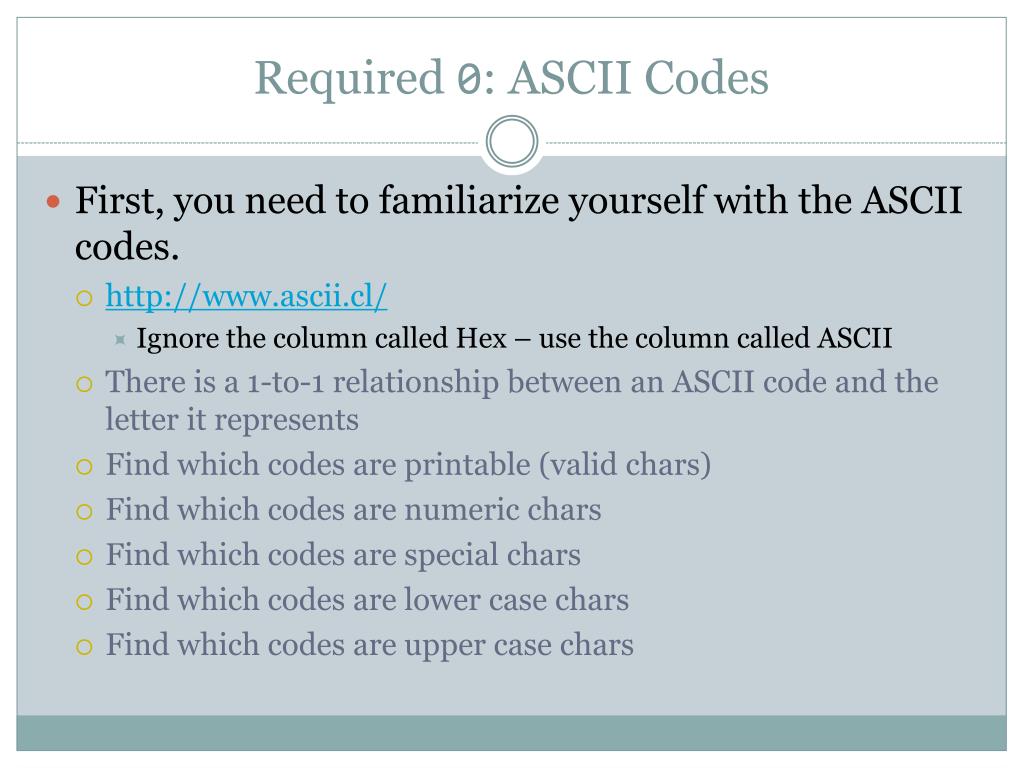 Required 0: ASCII Codes

First, you need to familiarize yourself with the ASCII codes.

http://www.ascii.cl/

Ignore the column called Hex – use the column called ASCII

There is a 1-to-1 relationship between an ASCII code and the letter it represents

Find which codes are printable (valid chars)

Find which codes are numeric chars

Find which codes are special chars

Find which codes are lower case chars

Find which codes are upper case chars